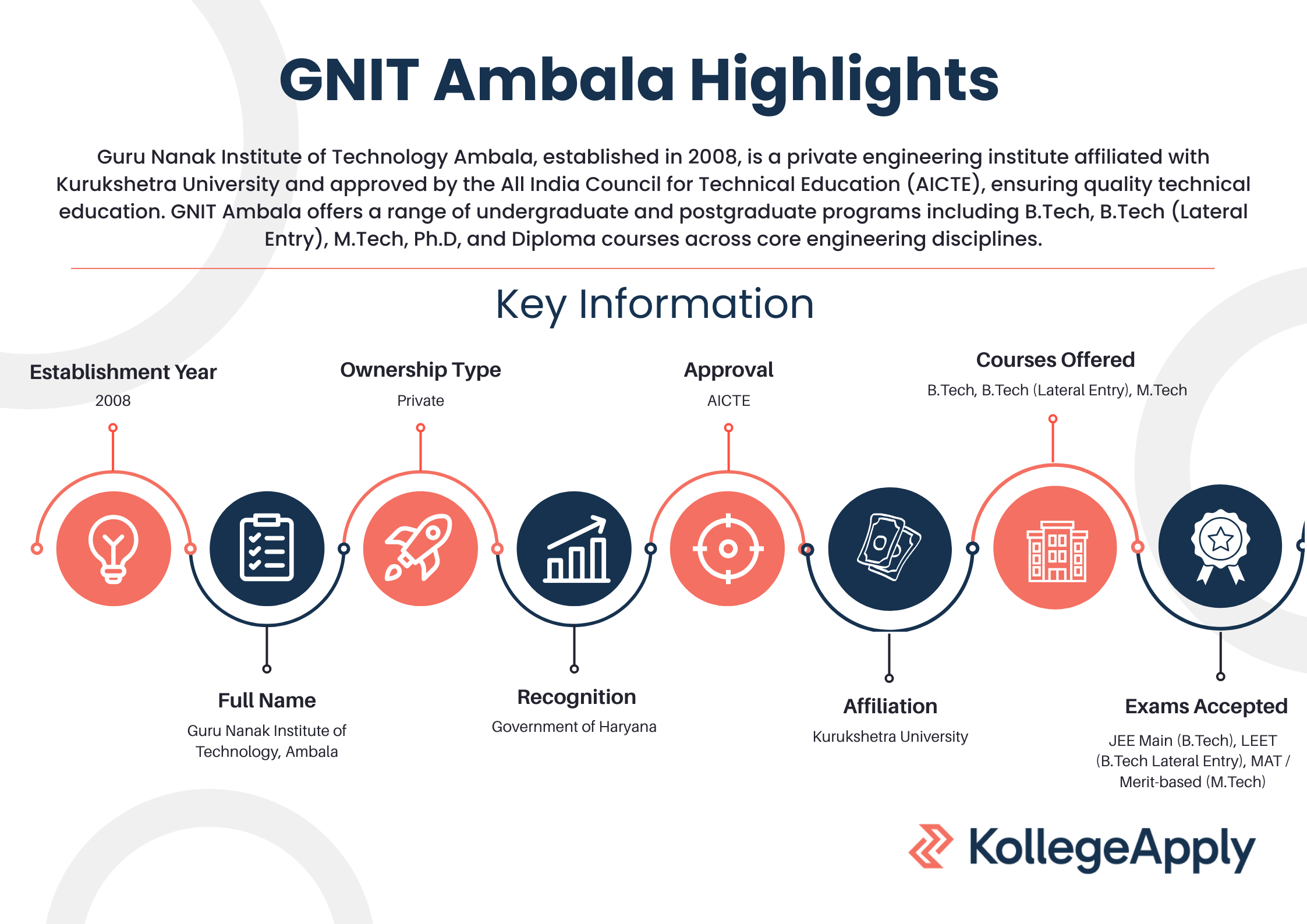 GNIT Ambala Highlights

Guru Nanak Institute of Technology Ambala, established in 2008, is a private engineering institute affiliated with Kurukshetra University and approved by the All India Council for Technical Education (AICTE), ensuring quality technical education. GNIT Ambala offers a range of undergraduate and postgraduate programs including B.Tech, B.Tech (Lateral Entry), M.Tech, Ph.D, and Diploma courses across core engineering disciplines.

Key Information

Establishment Year
2008

Full Name
Guru Nanak Institute of Technology, Ambala

Ownership Type
Private

Recognition
Government of Haryana

Approval
AICTE

Affiliation
Kurukshetra University

Courses Offered
B.Tech, B.Tech (Lateral Entry), M.Tech

Exams Accepted
JEE Main (B.Tech), LEET (B.Tech Lateral Entry), MAT / Merit-based (M.Tech)

KollegeApply